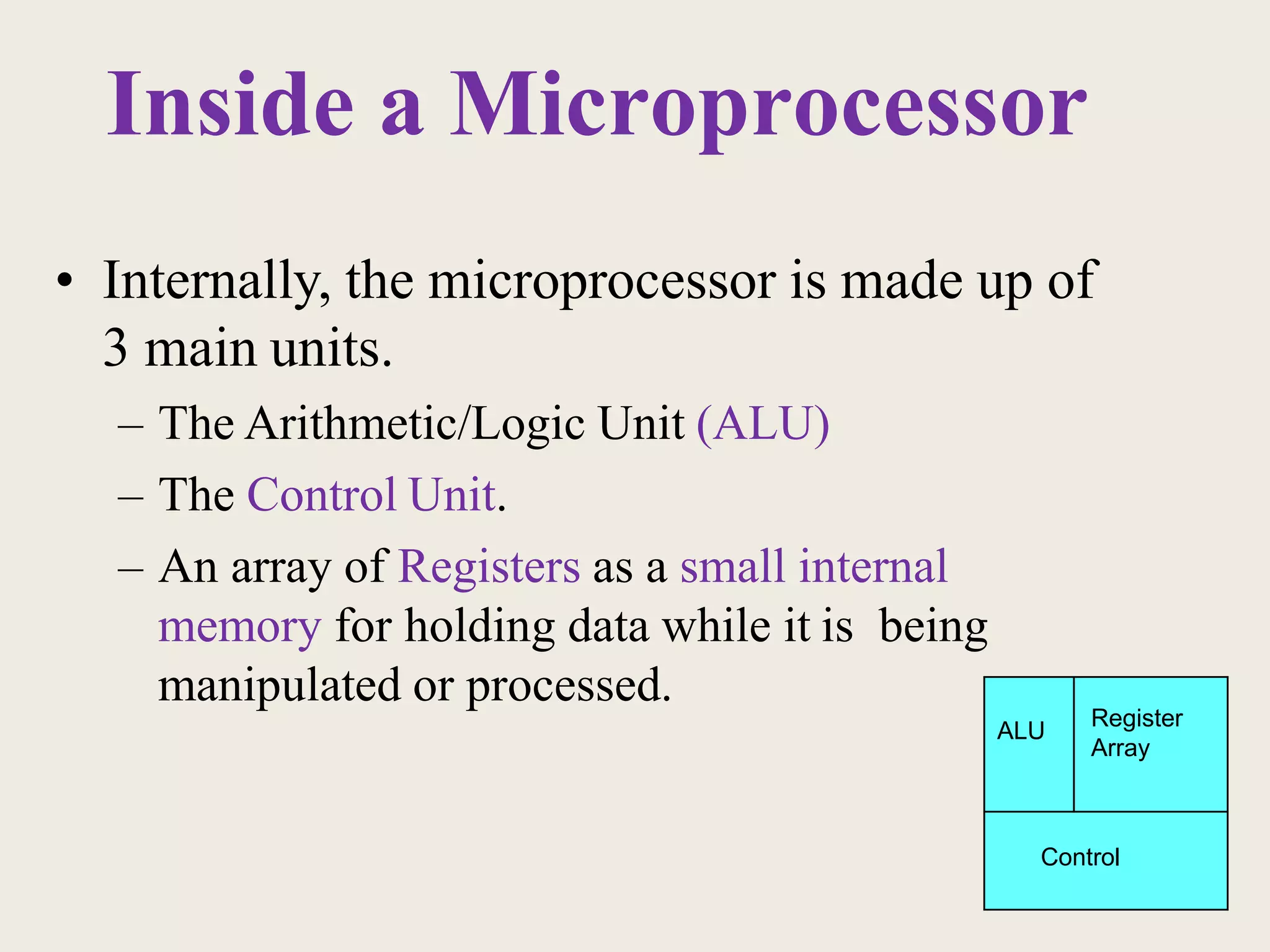 Inside a Microprocessor

• Internally, the microprocessor is made up of 3 main units.
– The Arithmetic/Logic Unit (ALU)
– The Control Unit.
– An array of Registers as a small internal memory for holding data while it is being manipulated or processed.

ALU
Register Array
Control